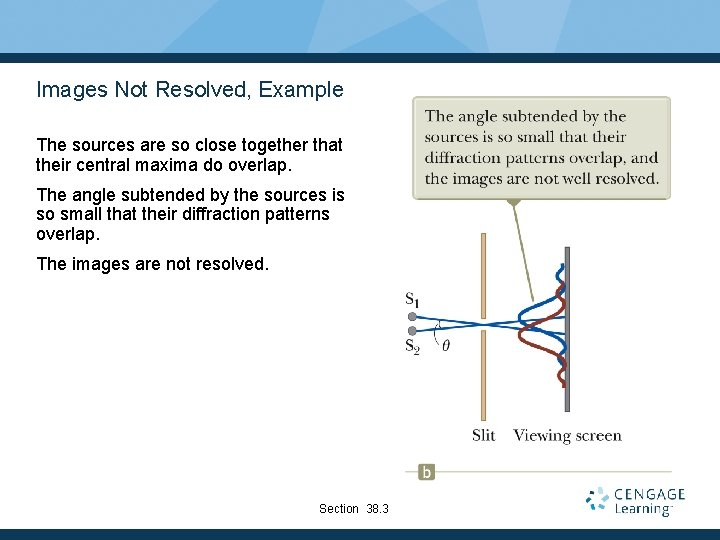 Images Not Resolved, Example

The sources are so close together that their central maxima do overlap.

The angle subtended by the sources is so small that their diffraction patterns overlap.

The images are not resolved.

The angle subtended by the sources is so small that their diffraction patterns overlap, and the images are not well resolved.

$S_1$

$S_2$

$\theta$

Slit

Viewing screen

b

Section 38.3

CENGAGE Learning